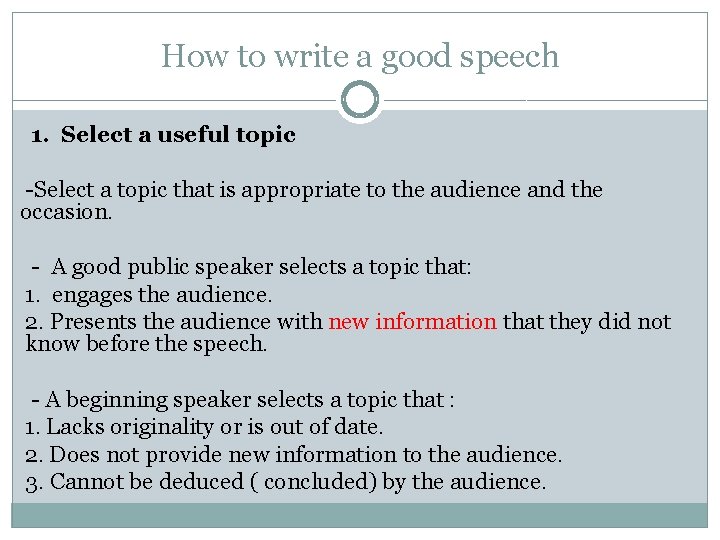 How to write a good speech

1. Select a useful topic

-Select a topic that is appropriate to the audience and the occasion.

- A good public speaker selects a topic that:
1. engages the audience.
2. Presents the audience with new information that they did not know before the speech.

- A beginning speaker selects a topic that :
1. Lacks originality or is out of date.
2. Does not provide new information to the audience.
3. Cannot be deduced ( concluded) by the audience.